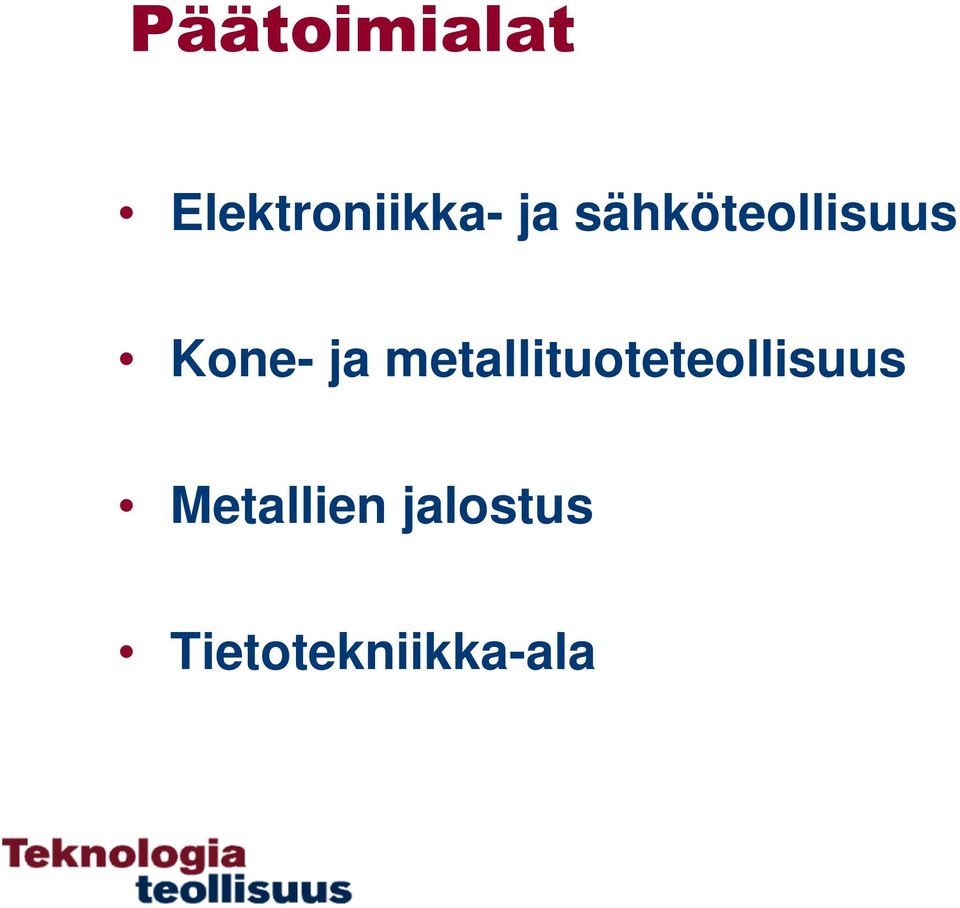 Päätoimialat

• Elektroniikka- ja sähköteollisuus

• Kone- ja metallituoteteollisuus

• Metallien jalostus

• Tietotekniikka-ala

Teknologia teollisuus